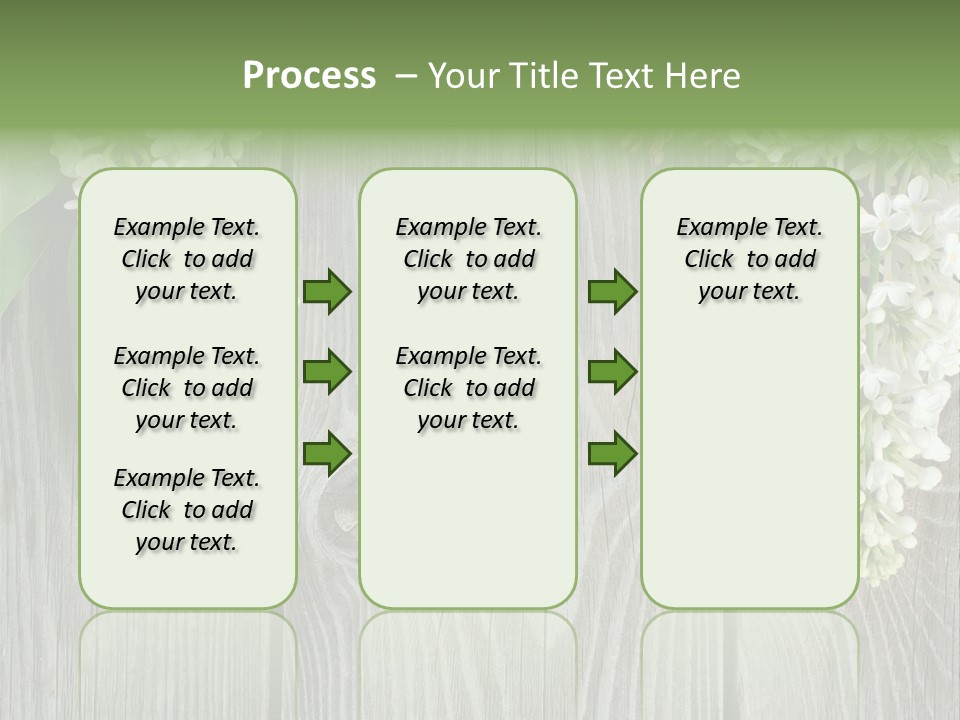 Process – Your Title Text Here

Example Text. Click to add your text.

Example Text. Click to add your text.

Example Text. Click to add your text.

Example Text. Click to add your text.

Example Text. Click to add your text.

Example Text. Click to add your text.